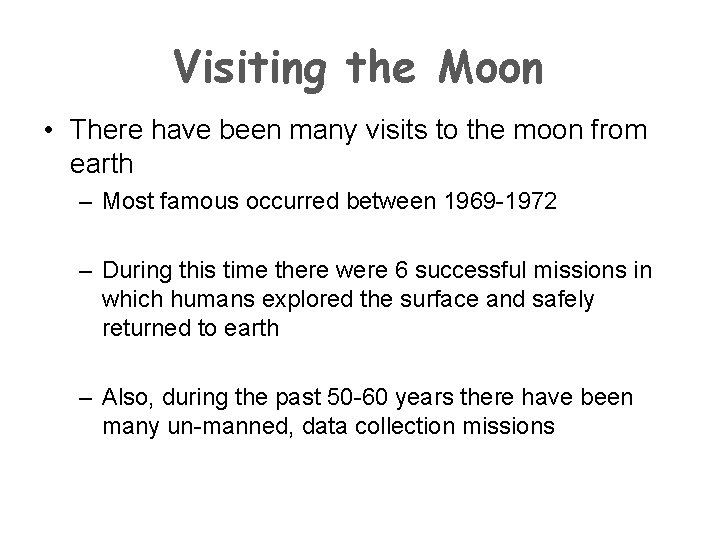 Visiting the Moon

• There have been many visits to the moon from earth

– Most famous occurred between 1969-1972

– During this time there were 6 successful missions in which humans explored the surface and safely returned to earth

– Also, during the past 50-60 years there have been many un-manned, data collection missions